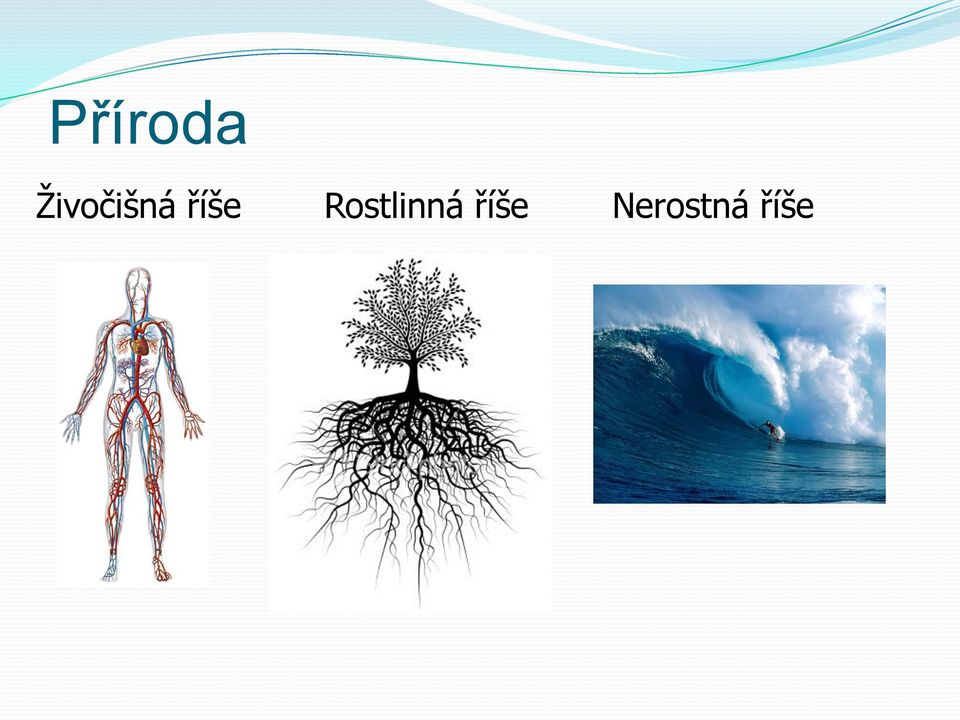 Příroda

Živočišná říše

Rostlinná říše

Nerostná říše